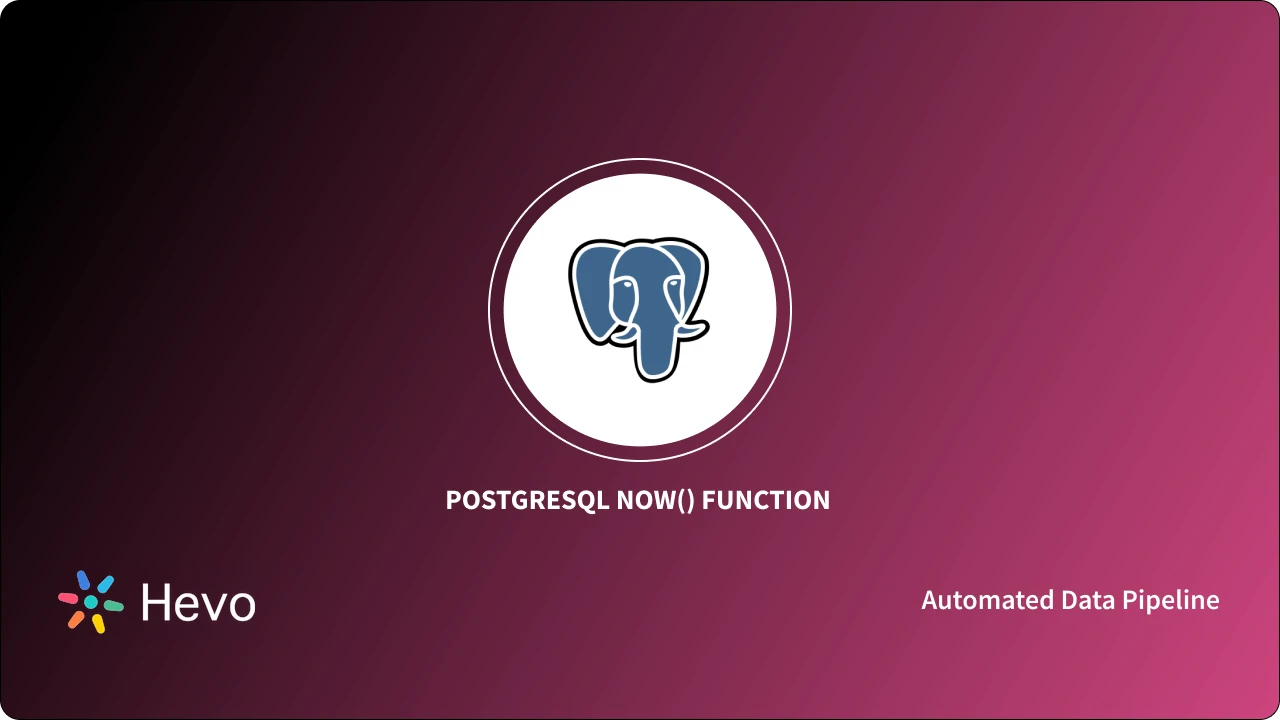 POSTGRESQL NOW() FUNCTION

Hevo

Automated Data Pipeline